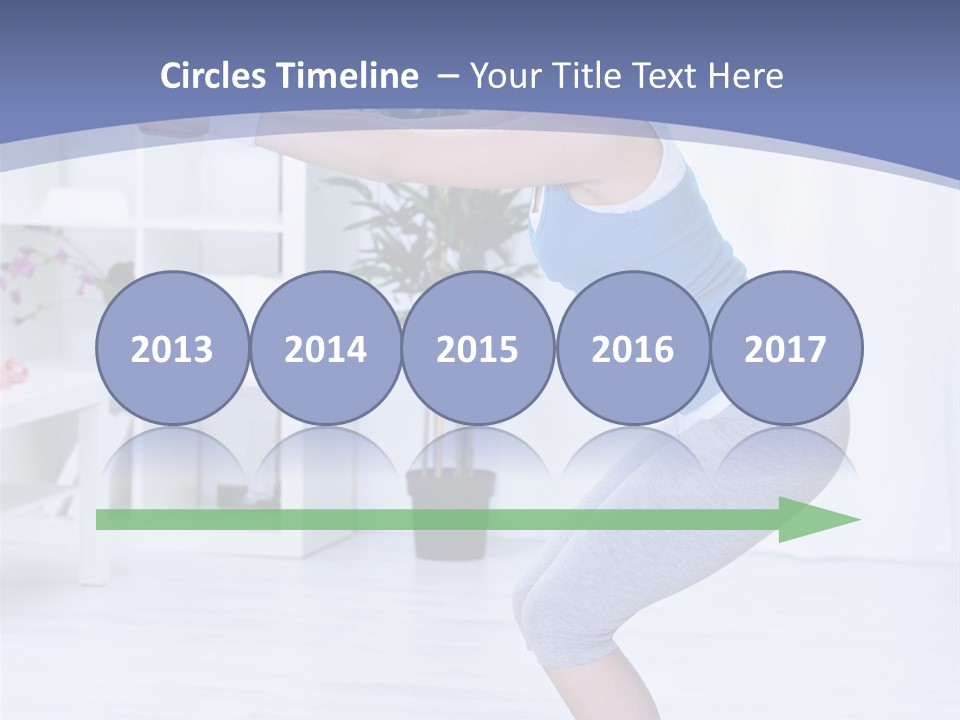 Circles Timeline – Your Title Text Here

2013 2014 2015 2016 2017